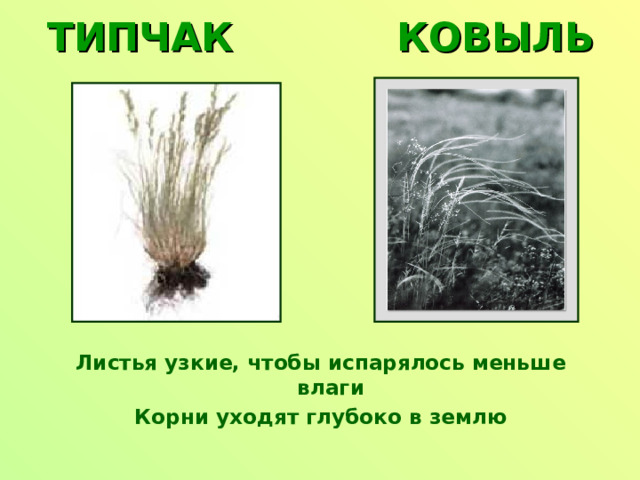 ТИПЧАК

КОВЫЛЬ

Листья узкие, чтобы испарялось меньше влаги

Корни уходят глубоко в землю